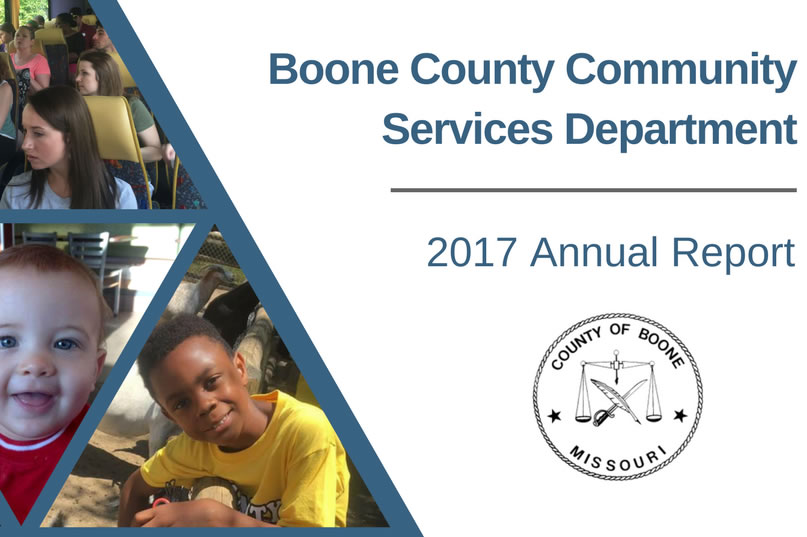 Boone County Community Services Department

2017 Annual Report

COUNTY OF BOONE
MISSOURI